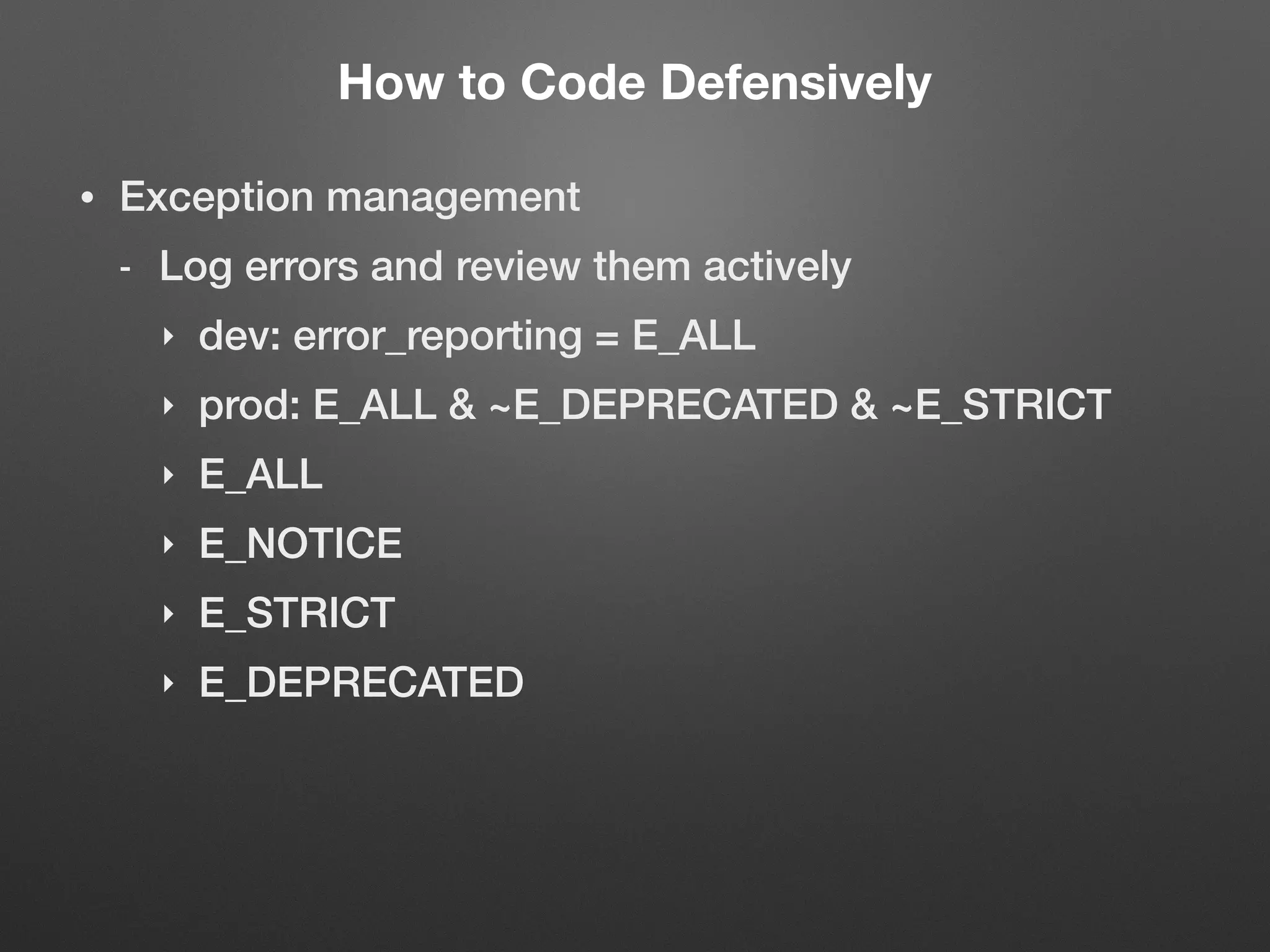 How to Code Defensively

• Exception management

- Log errors and review them actively

‣ dev: error_reporting = E_ALL

‣ prod: E_ALL & ~E_DEPRECATED & ~E_STRICT

‣ E_ALL

‣ E_NOTICE

‣ E_STRICT

‣ E_DEPRECATED